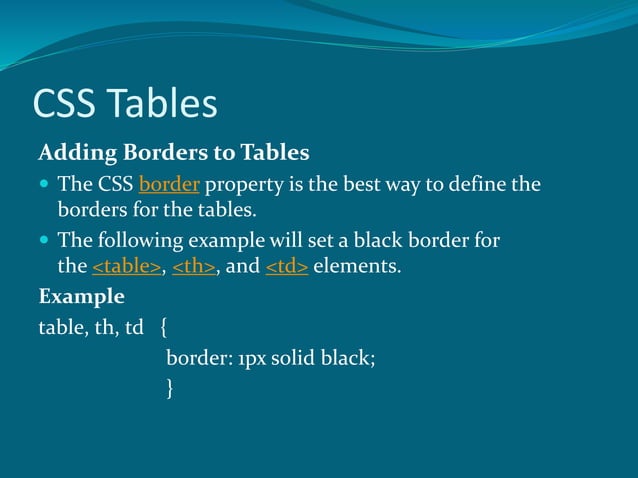 CSS Tables

Adding Borders to Tables

The CSS border property is the best way to define the borders for the tables.

The following example will set a black border for the <table>, <th>, and <td> elements.

Example

table, th, td {
border: 1px solid black;
}